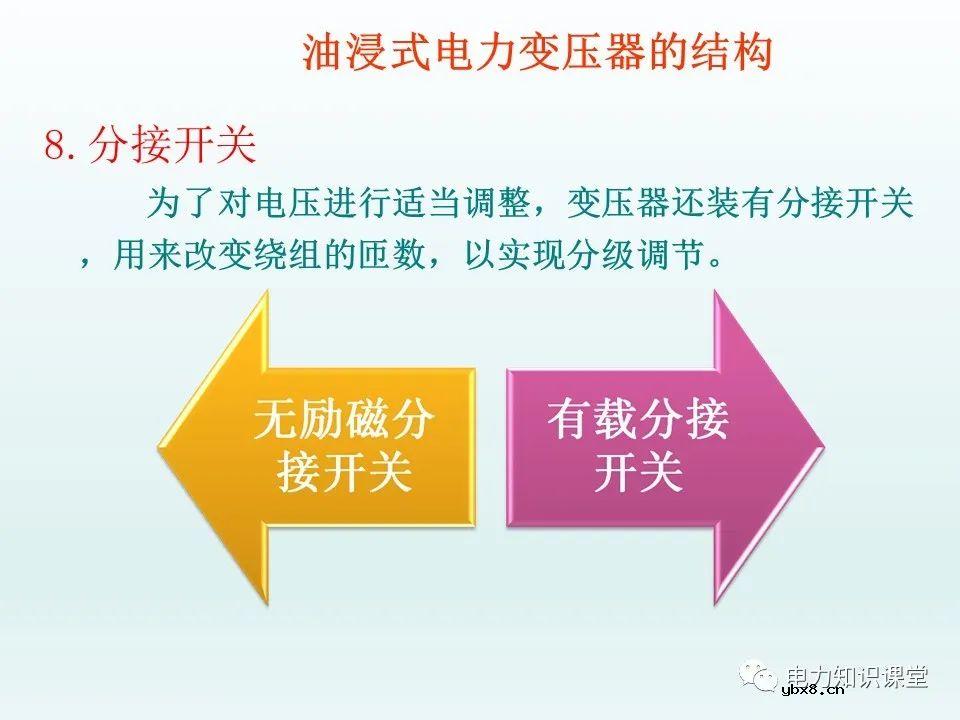 油浸式电力变压器的结构

8. 分接开关

为了对电压进行适当调整，变压器还装有分接开关，用来改变绕组的匝数，以实现分级调节。

无励磁分接开关

有载分接开关

电力知识课堂
ybx8.cn